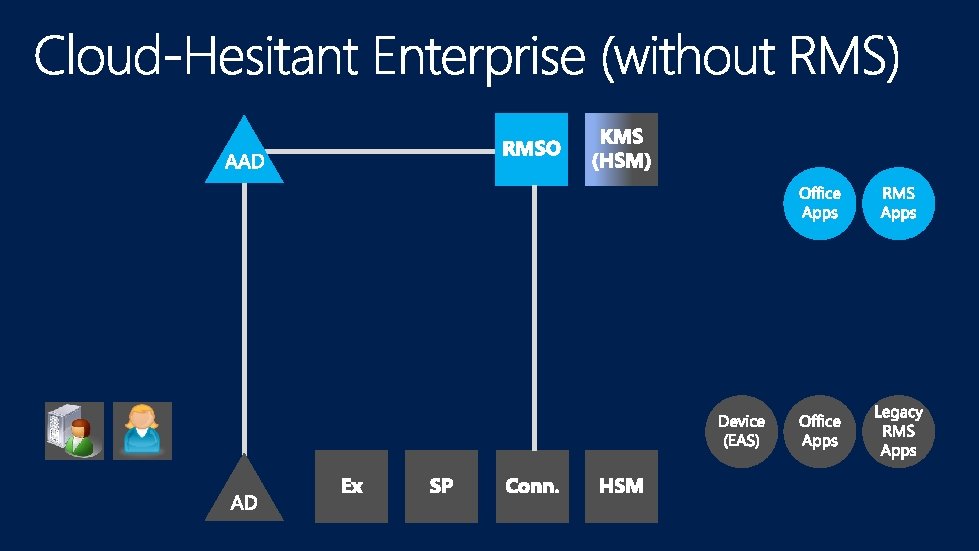 Cloud-Hesitant Enterprise (without RMS)

AAD

RMSO

KMS (HSM)

Office Apps

RMS Apps

Device (EAS)

Office Apps

Legacy RMS Apps

AD

Ex

SP

Conn.

HSM